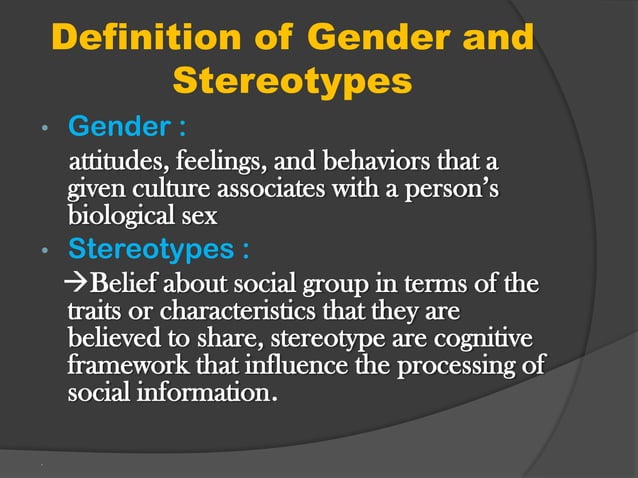 Definition of Gender and Stereotypes

• Gender :

attitudes, feelings, and behaviors that a given culture associates with a person's biological sex

• Stereotypes :

→Belief about social group in terms of the traits or characteristics that they are believed to share, stereotype are cognitive framework that influence the processing of social information.